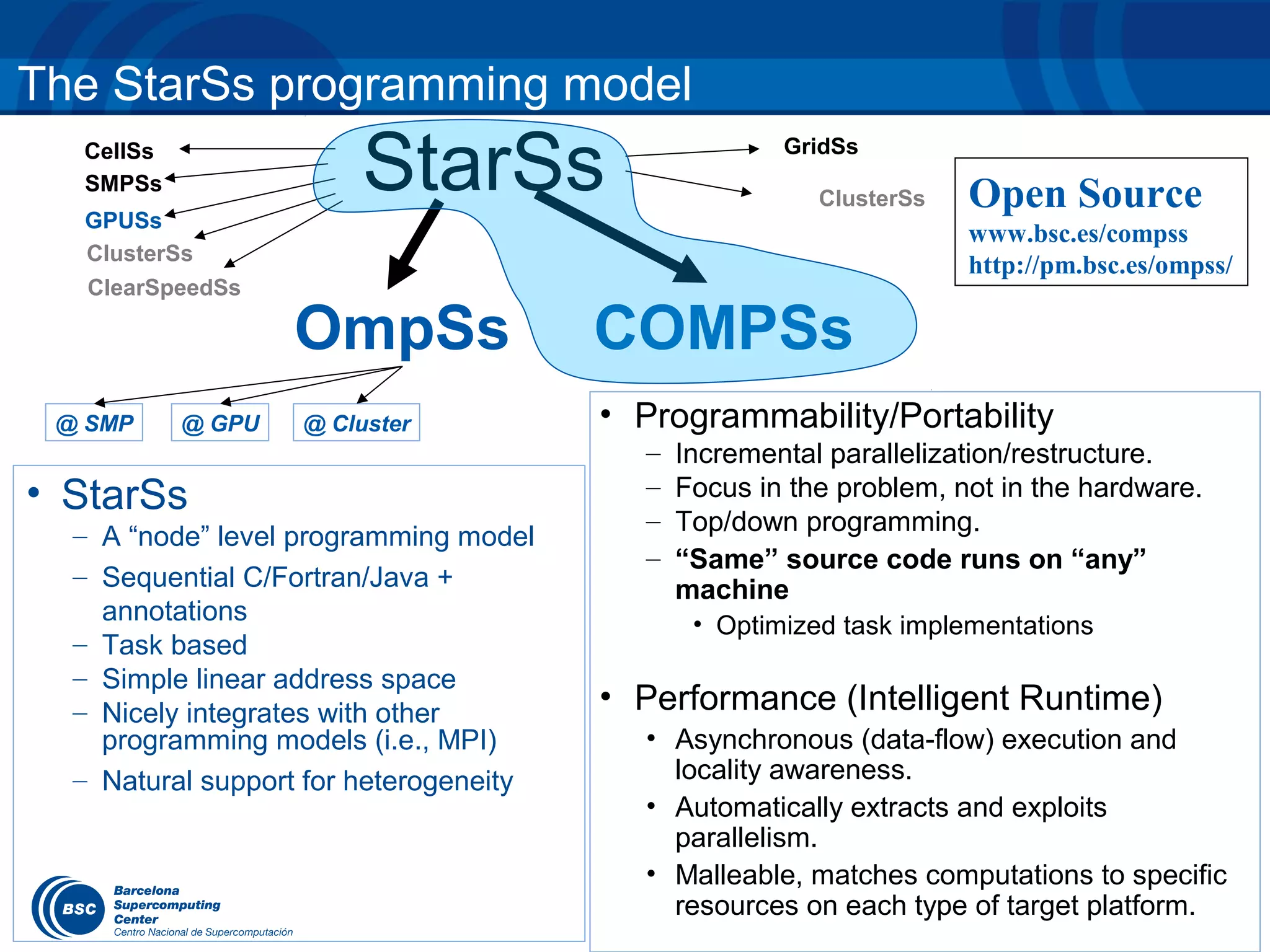 The StarSs programming model

CellSs
SMPSs
GPUSs
ClusterSs
ClearSpeedSs

StarSs

GridSs
ClusterSs

Open Source
www.bsc.es/compss
http://pm.bsc.es/ompss/

OmpSs

COMPSs

@ SMP
@ GPU
@ Cluster

• StarSs
– A “node” level programming model
– Sequential C/Fortran/Java + annotations
– Task based
– Simple linear address space
– Nicely integrates with other programming models (i.e., MPI)
– Natural support for heterogeneity

• Programmability/Portability
– Incremental parallelization/restructure.
– Focus in the problem, not in the hardware.
– Top/down programming.
– “Same” source code runs on “any” machine
• Optimized task implementations

• Performance (Intelligent Runtime)
• Asynchronous (data-flow) execution and locality awareness.
• Automatically extracts and exploits parallelism.
• Malleable, matches computations to specific resources on each type of target platform.

BSC Barcelona Supercomputing Center
Centro Nacional de Supercomputación